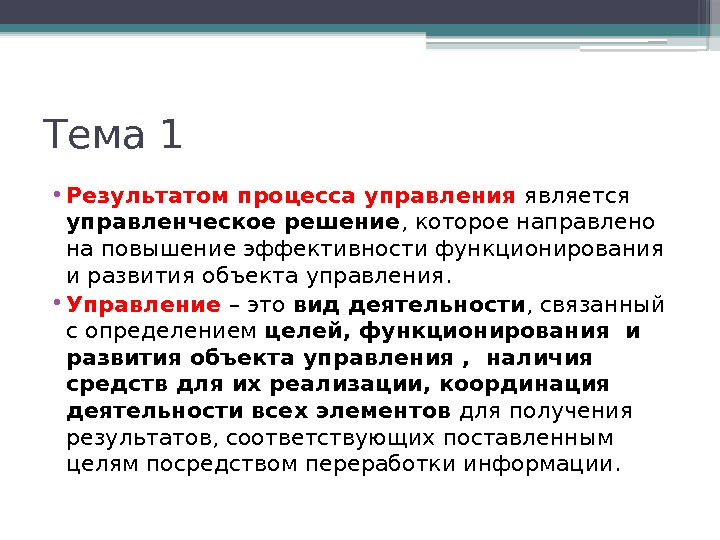 Тема 1

• Результатом процесса управления является управленческое решение, которое направлено на повышение эффективности функционирования и развития объекта управления.

• Управление – это вид деятельности, связанный с определением целей, функционирования и развития объекта управления , наличия средств для их реализации, координация деятельности всех элементов для получения результатов, соответствующих поставленным целям посредством переработки информации.